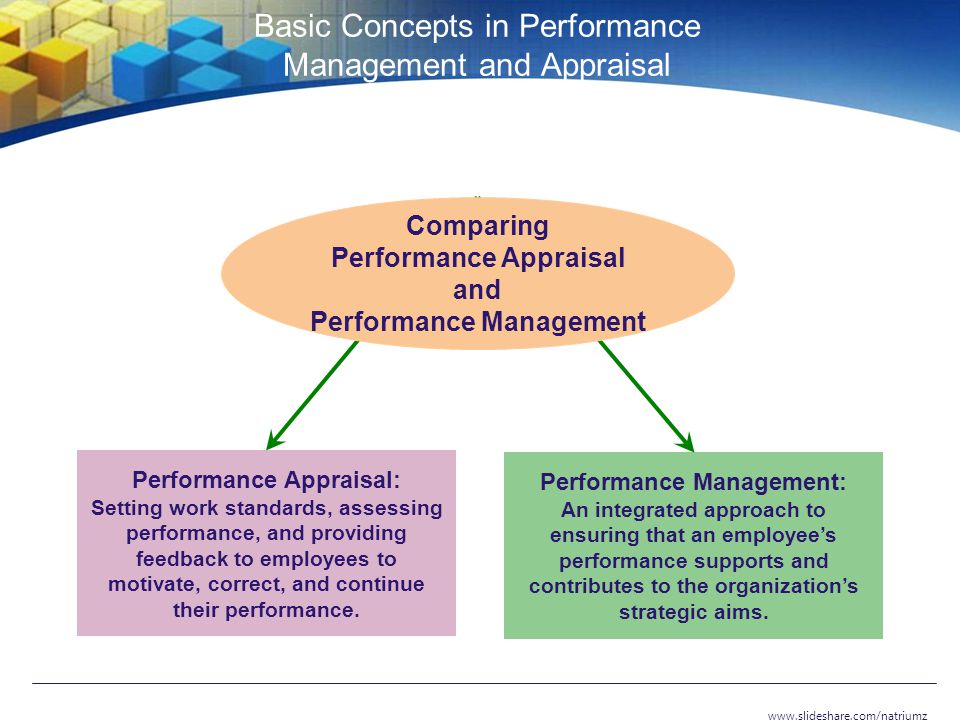 Basic Concepts in Performance Management and Appraisal

Comparing
Performance Appraisal
and
Performance Management

Performance Appraisal:
Setting work standards, assessing performance, and providing feedback to employees to motivate, correct, and continue their performance.

Performance Management:
An integrated approach to ensuring that an employee's performance supports and contributes to the organization's strategic aims.

www.slideshare.com/natriumz